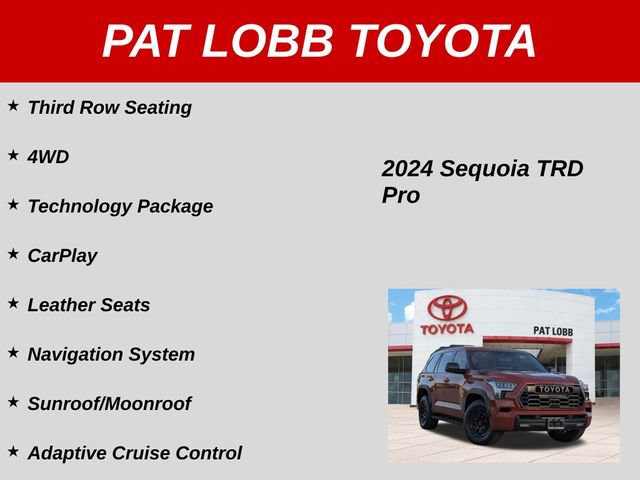 PAT LOBB TOYOTA

★ Third Row Seating

★ 4WD

★ Technology Package

★ CarPlay

★ Leather Seats

★ Navigation System

★ Sunroof/Moonroof

★ Adaptive Cruise Control

2024 Sequoia TRD Pro

TOYOTA

PAT LOBB

TOYOTA